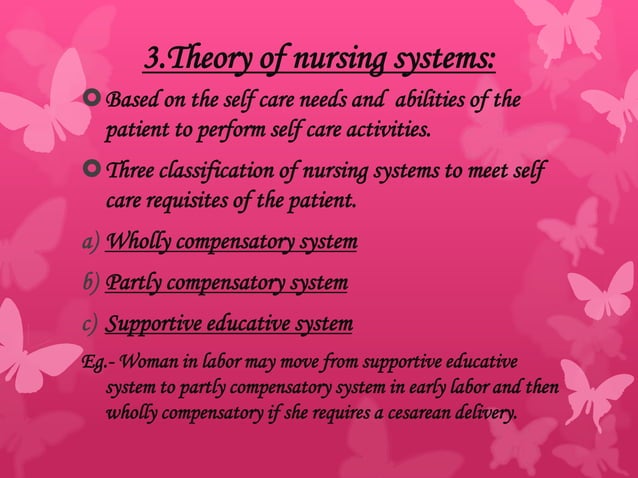 3.Theory of nursing systems:

Based on the self care needs and abilities of the patient to perform self care activities.

Three classification of nursing systems to meet self care requisites of the patient.

a) Wholly compensatory system

b) Partly compensatory system

c) Supportive educative system

Eg.- Woman in labor may move from supportive educative system to partly compensatory system in early labor and then wholly compensatory if she requires a cesarean delivery.